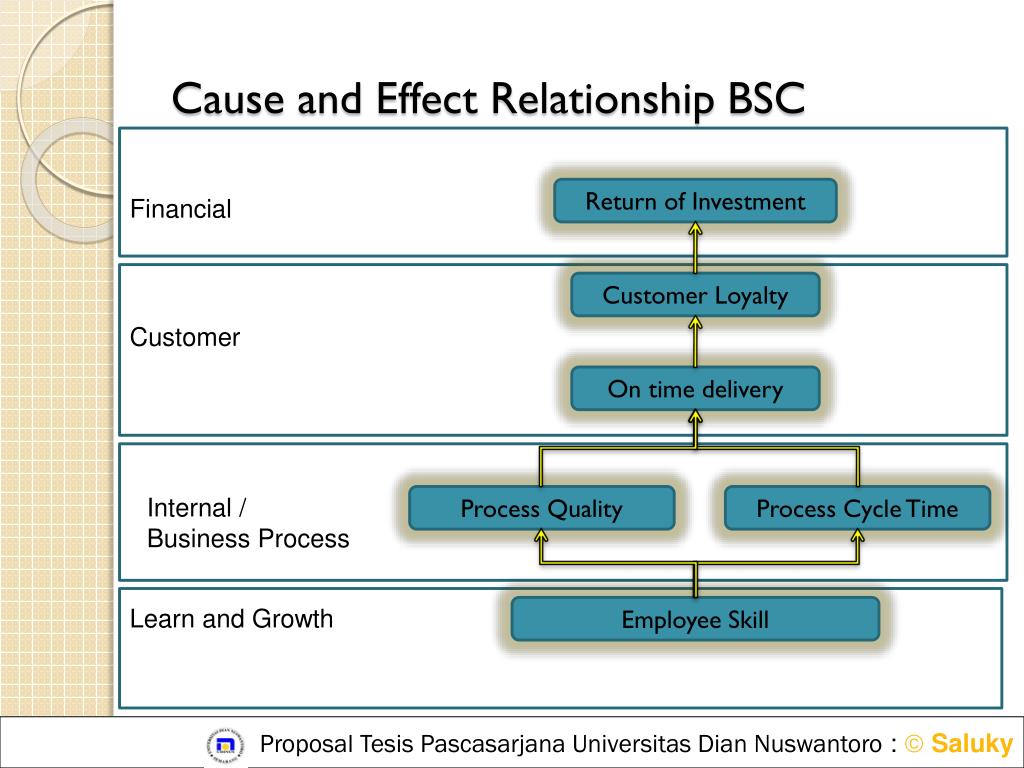 Cause and Effect Relationship BSC

Financial

Return of Investment

Customer

Customer Loyalty

On time delivery

Internal /
Business Process

Process Quality

Process Cycle Time

Learn and Growth

Employee Skill

Proposal Tesis Pascasarjana Universitas Dian Nuswantoro : © Saluky